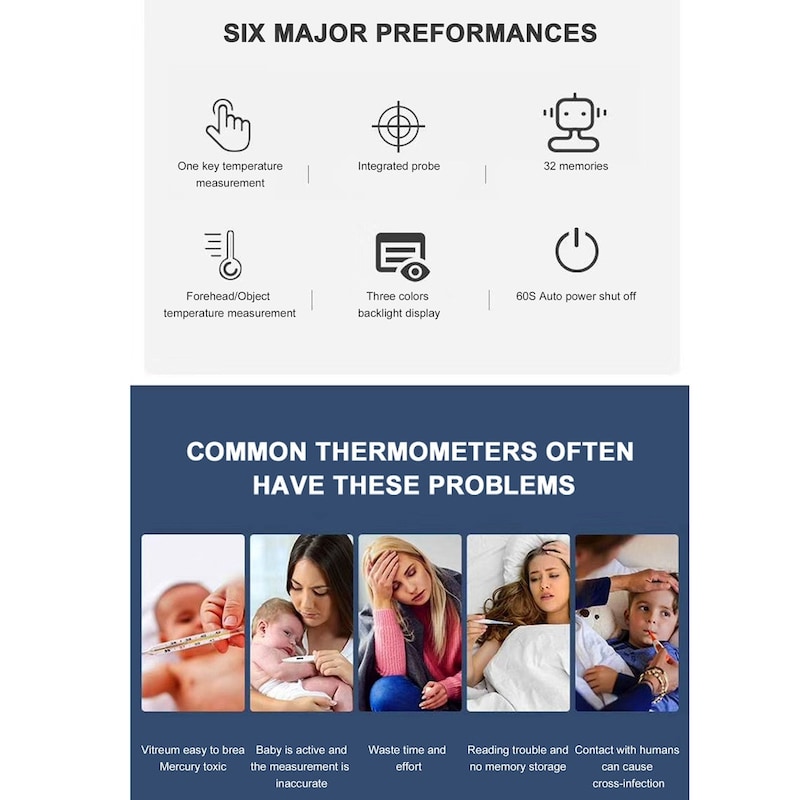 SIX MAJOR PREFORMANCES

One key temperature measurement

Integrated probe

32 memories

Forehead/Object temperature measurement

Three colors backlight display

60S Auto power shut off

COMMON THERMOMETERS OFTEN HAVE THESE PROBLEMS

Vitreum easy to brea Mercury toxic

Baby is active and the measurement is inaccurate

Waste time and effort

Reading trouble and no memory storage

Contact with humans can cause cross-infection